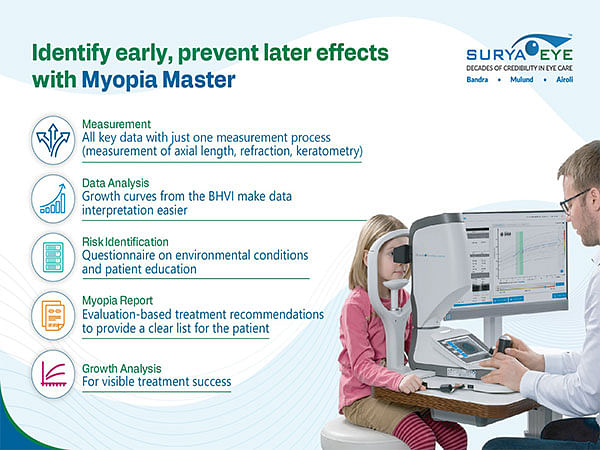 Identify early, prevent later effects with Myopia Master

SURYA EYE
DECADES OF CREDIBILITY IN EYE CARE
Bandra • Mulund • Airoli

Measurement
All key data with just one measurement process (measurement of axial length, refraction, keratometry)

Data Analysis
Growth curves from the BHVI make data interpretation easier

Risk Identification
Questionnaire on environmental conditions and patient education

Myopia Report
Evaluation-based treatment recommendations to provide a clear list for the patient

Growth Analysis
For visible treatment success